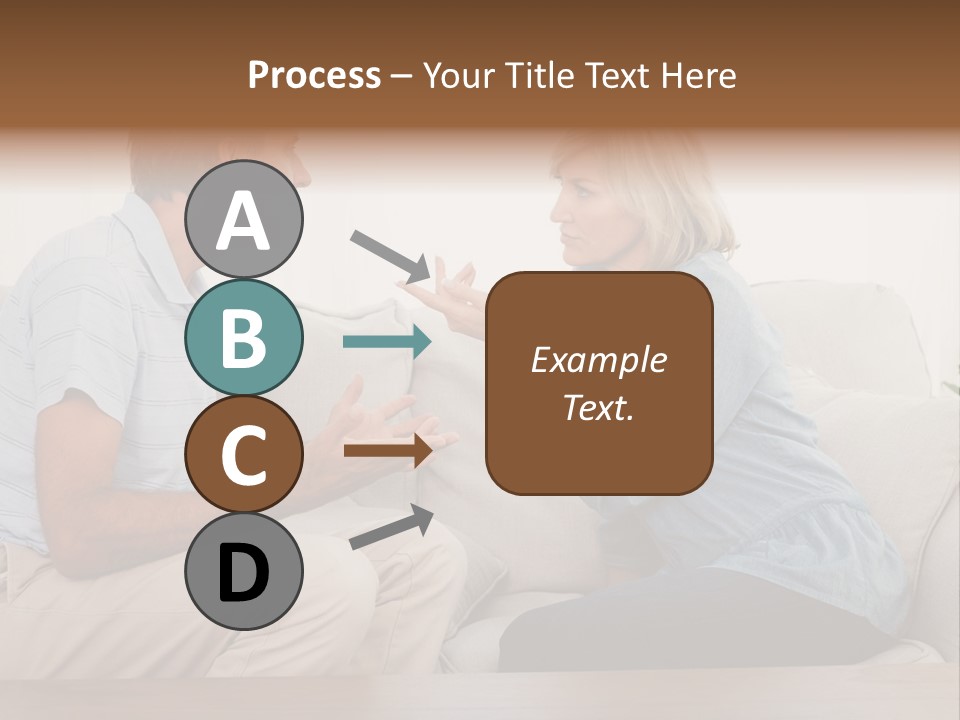 Process – Your Title Text Here

A
B
C
D

Example Text.